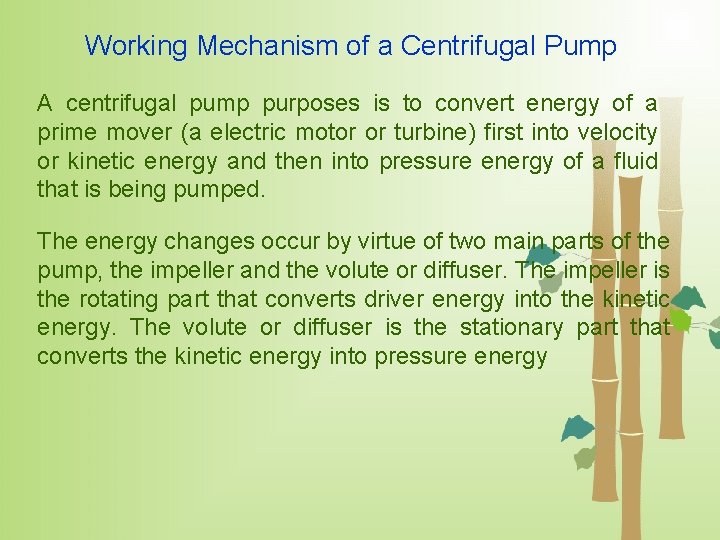 Working Mechanism of a Centrifugal Pump

A centrifugal pump purposes is to convert energy of a prime mover (a electric motor or turbine) first into velocity or kinetic energy and then into pressure energy of a fluid that is being pumped.

The energy changes occur by virtue of two main parts of the pump, the impeller and the volute or diffuser. The impeller is the rotating part that converts driver energy into the kinetic energy. The volute or diffuser is the stationary part that converts the kinetic energy into pressure energy